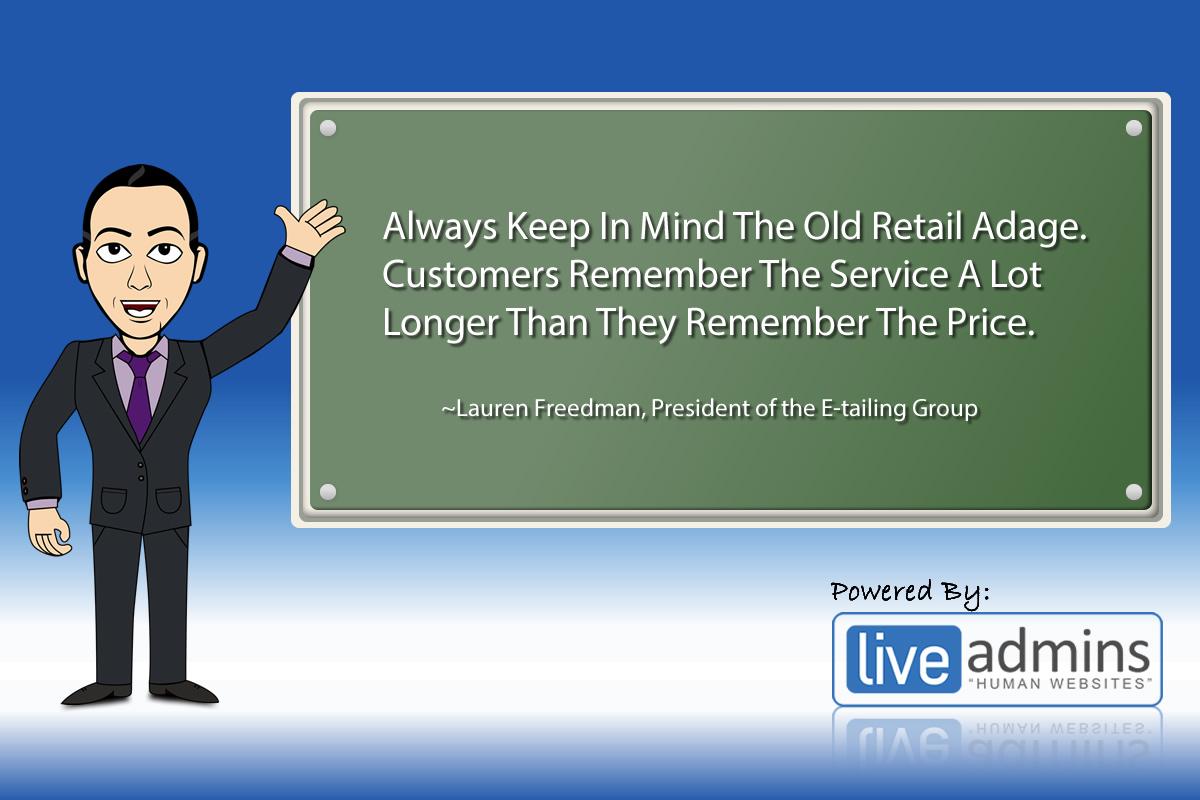 Always Keep In Mind The Old Retail Adage. Customers Remember The Service A Lot Longer Than They Remember The Price.

~Lauren Freedman, President of the E-tailing Group

Powered By:

live admins
"HUMAN WEBSITES"